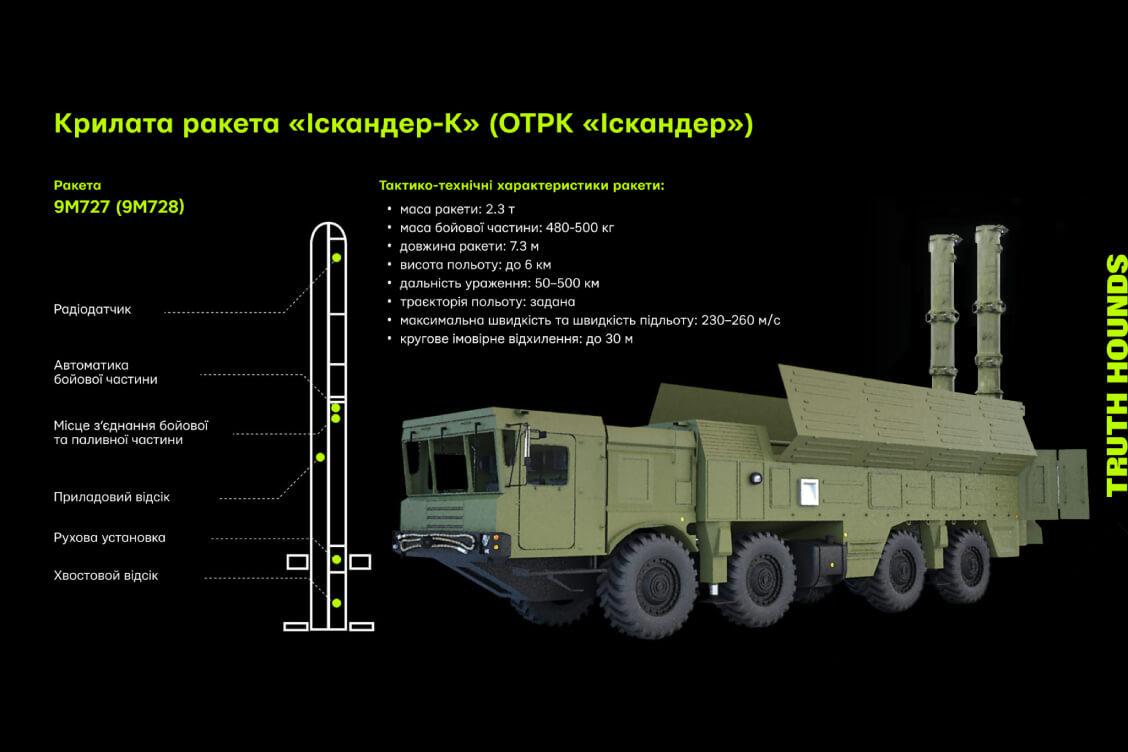 Крилата ракета «Іскандер-К» (ОТРК «Іскандер»)

Ракета
9М727 (9М728)

Радіодатчик

Автоматика бойової частини

Місце з'єднання бойової та паливної частини

Приладовий відсік

Рухова установка

Хвостовой відсік

Тактико-технічні характеристики ракети:

• маса ракети: 2.3 т
• маса бойової частини: 480-500 кг
• довжина ракети: 7.3 м
• висота польоту: до 6 км
• дальність ураження: 50–500 км
• траєкторія польоту: задана
• максимальна швидкість та швидкість підльоту: 230–260 м/с
• кругове імовірне відхилення: до 30 м

TRUTH HOUNDS